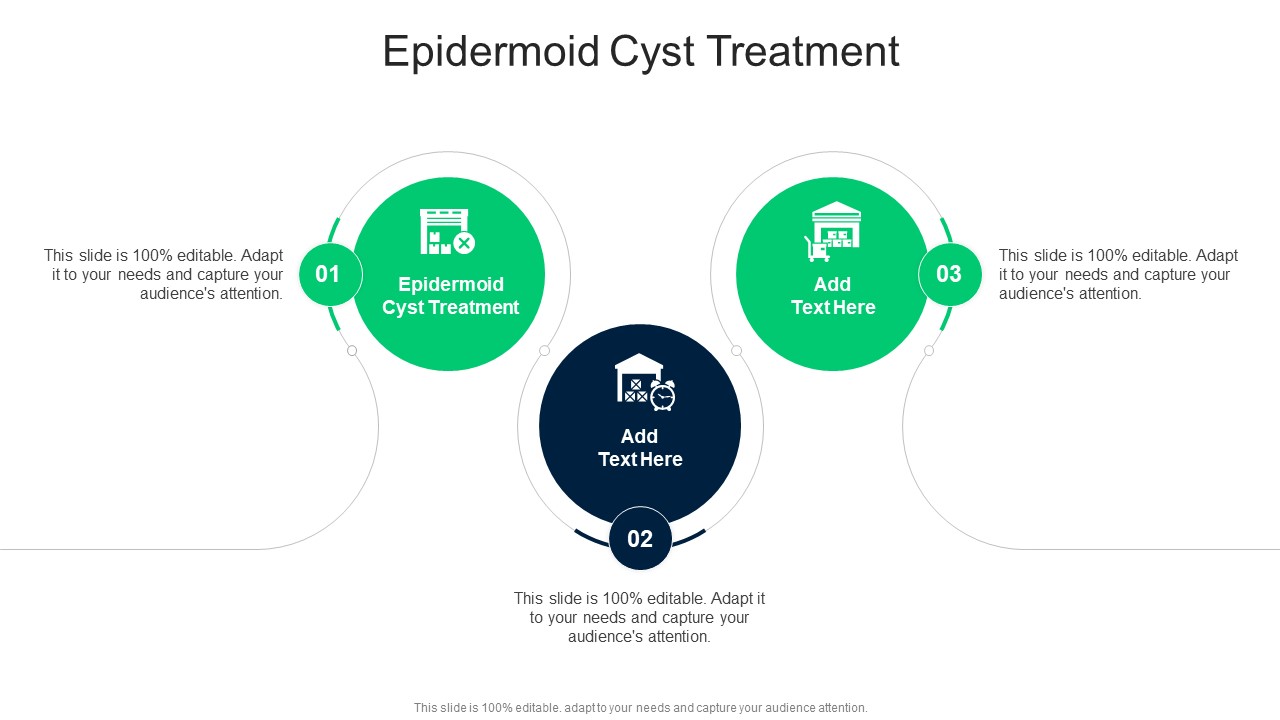 Epidermoid Cyst Treatment

This slide is 100% editable. Adapt it to your needs and capture your audience's attention.

01

Epidermoid Cyst Treatment

Add Text Here

02

This slide is 100% editable. Adapt it to your needs and capture your audience's attention.

Add Text Here

03

This slide is 100% editable. Adapt it to your needs and capture your audience's attention.

This slide is 100% editable. adapt to your needs and capture your audience attention.